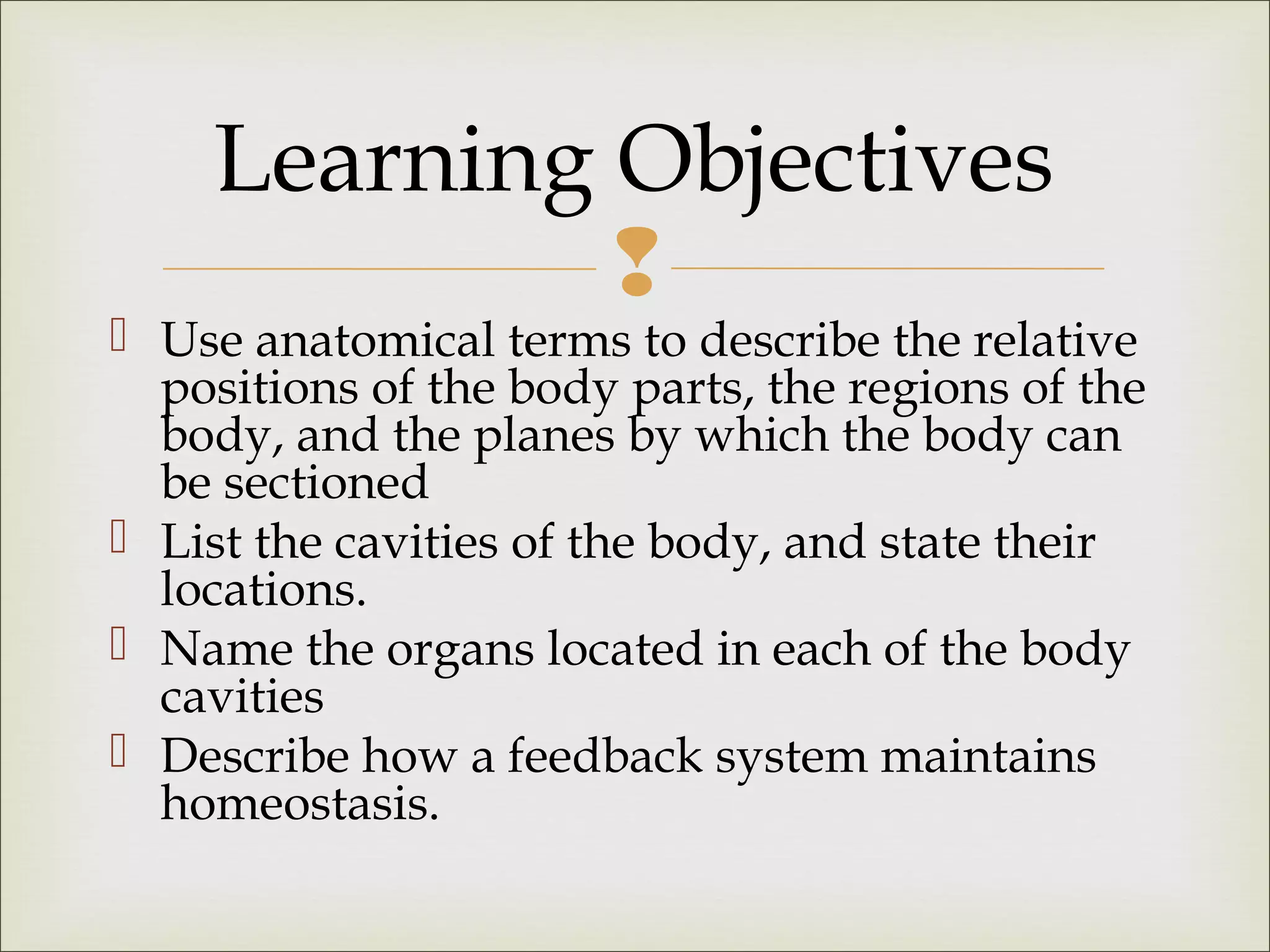 Learning Objectives

Use anatomical terms to describe the relative positions of the body parts, the regions of the body, and the planes by which the body can be sectioned

List the cavities of the body, and state their locations.

Name the organs located in each of the body cavities

Describe how a feedback system maintains homeostasis.